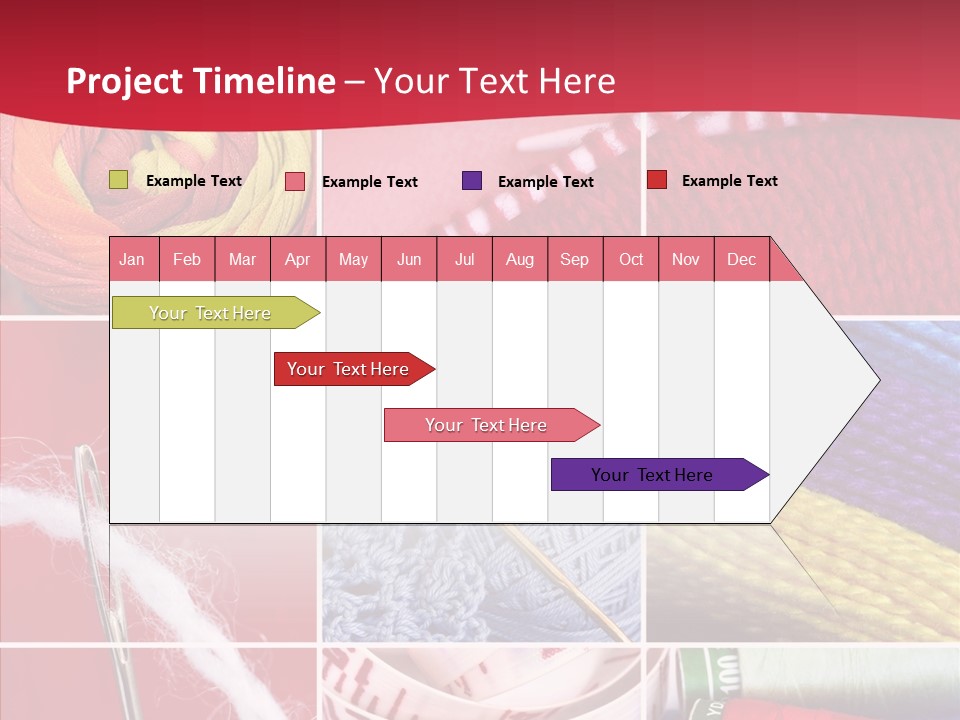 Project Timeline – Your Text Here

Example Text
Example Text
Example Text
Example Text

| Jan | Feb | Mar | Apr | May | Jun | Jul | Aug | Sep | Oct | Nov | Dec |
|---|---|---|---|---|---|---|---|---|---|---|---|

Your Text Here

Your Text Here

Your Text Here

Your Text Here